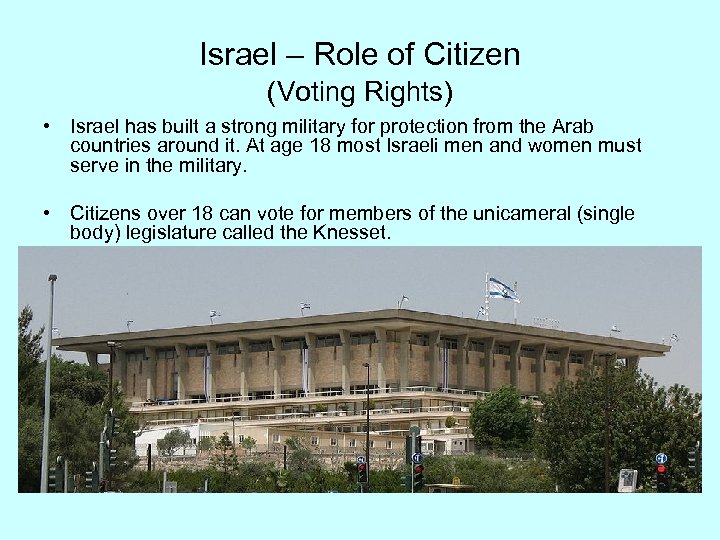 Israel – Role of Citizen
(Voting Rights)

• Israel has built a strong military for protection from the Arab countries around it. At age 18 most Israeli men and women must serve in the military.

• Citizens over 18 can vote for members of the unicameral (single body) legislature called the Knesset.